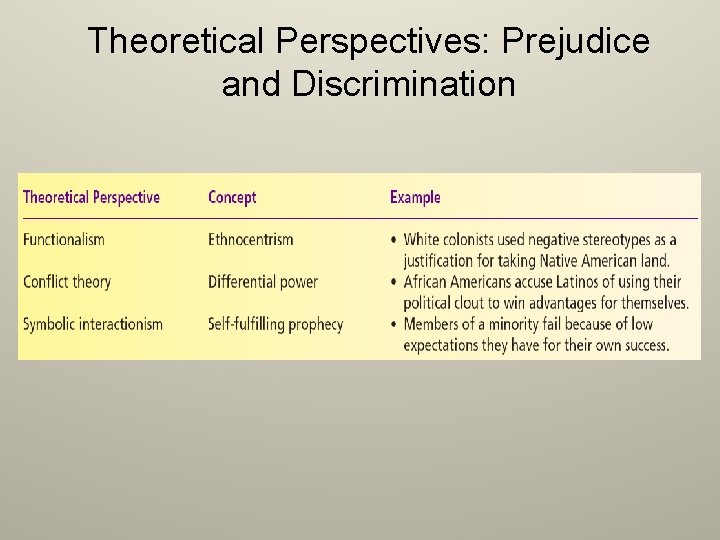 Theoretical Perspectives: Prejudice and Discrimination

| Theoretical Perspective | Concept | Example |
|---|---|---|
| Functionalism | Ethnocentrism | • White colonists used negative stereotypes as a justification for taking Native American land. |
| Conflict theory | Differential power | • African Americans accuse Latinos of using their political clout to win advantages for themselves. |
| Symbolic interactionism | Self-fulfilling prophecy | • Members of a minority fail because of low expectations they have for their own success. |